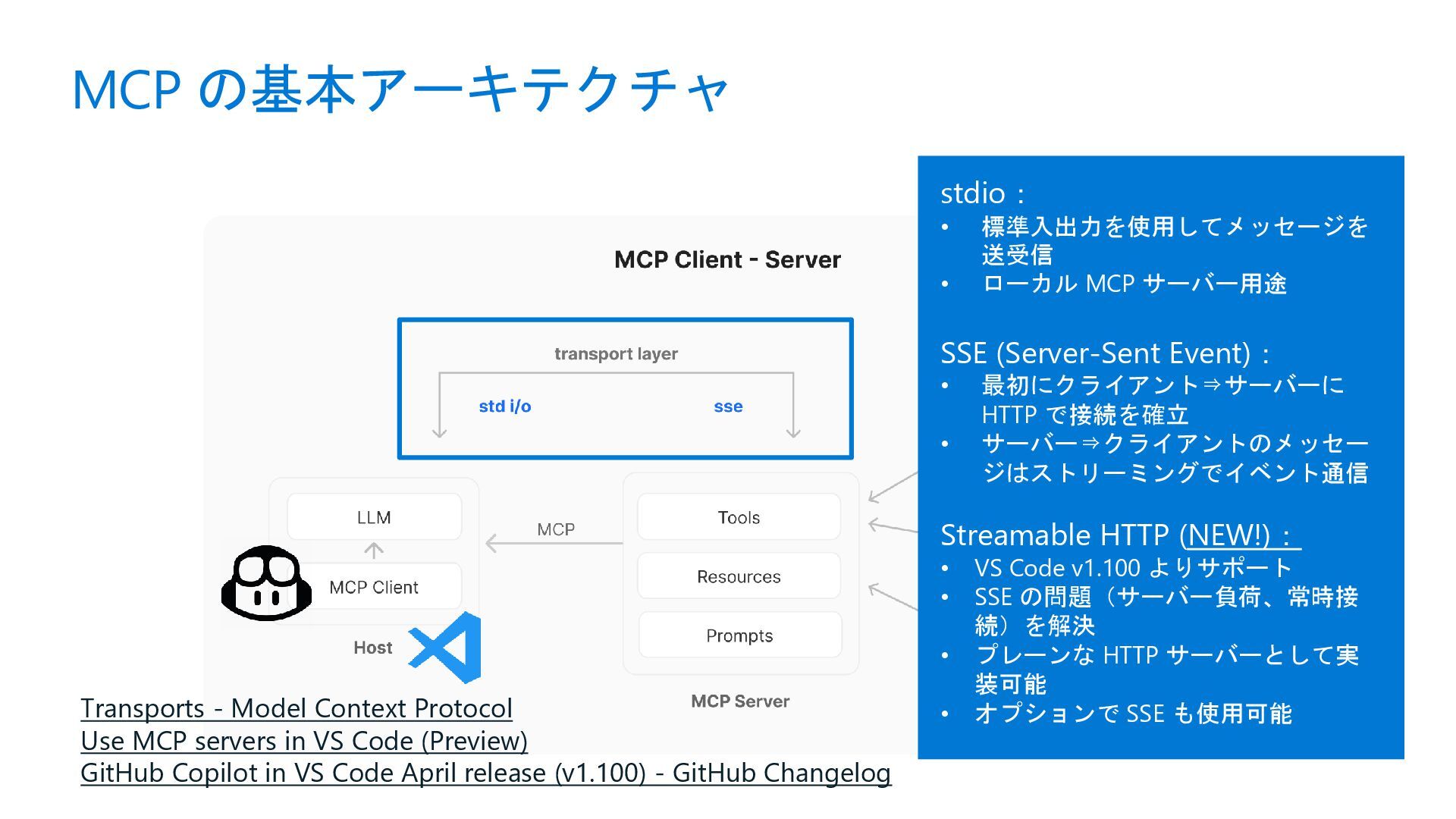 MCP の基本アーキテクチャ

MCP Client - Server

transport layer

std i/o

sse

LLM

MCP Client

Host

MCP

Tools

Resources

Prompts

MCP Server

stdio：
• 標準入出力を使用してメッセージを送受信
• ローカル MCP サーバー用途

SSE (Server-Sent Event)：
• 最初にクライアント⇒サーバーに HTTP で接続を確立
• サーバー⇒クライアントのメッセージはストリーミングでイベント通信

Streamable HTTP (NEW!)：
• VS Code v1.100 よりサポート
• SSE の問題（サーバー負荷、常時接続）を解決
• プレーンな HTTP サーバーとして実装可能
• オプションで SSE も使用可能

Transports - Model Context Protocol
Use MCP servers in VS Code (Preview)
GitHub Copilot in VS Code April release (v1.100) - GitHub Changelog